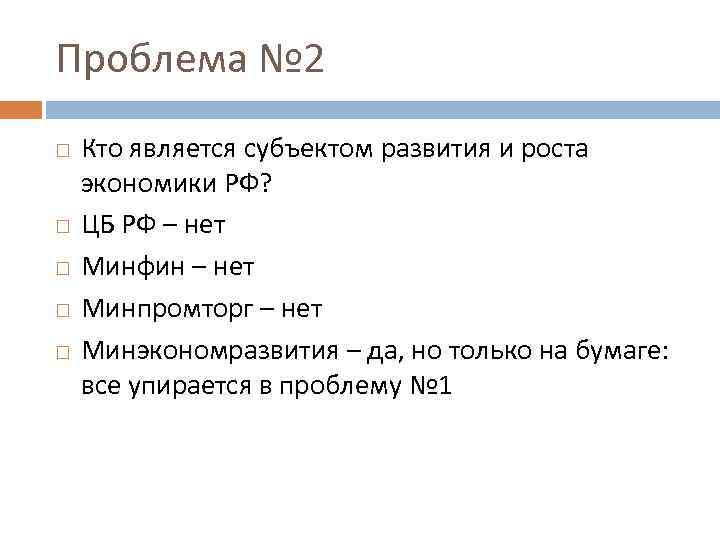 Проблема №2

Кто является субъектом развития и роста экономики РФ?

ЦБ РФ – нет

Минфин – нет

Минпромторг – нет

Минэкономразвития – да, но только на бумаге: все упирается в проблему №1